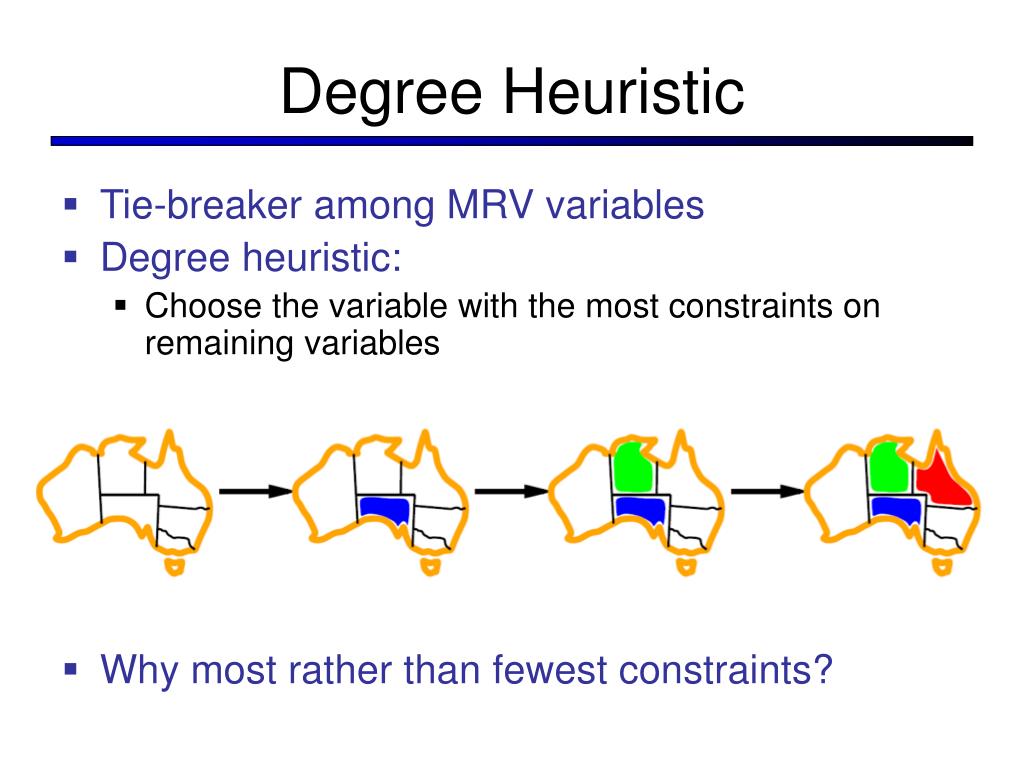 Degree Heuristic

▪ Tie-breaker among MRV variables
▪ Degree heuristic:
▪ Choose the variable with the most constraints on remaining variables

▪ Why most rather than fewest constraints?